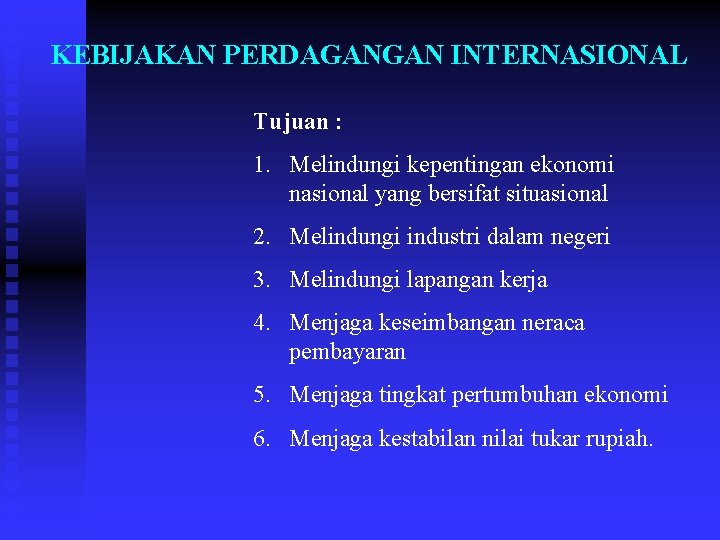 KEBIJAKAN PERDAGANGAN INTERNASIONAL

Tujuan :

1. Melindungi kepentingan ekonomi nasional yang bersifat situasional
2. Melindungi industri dalam negeri
3. Melindungi lapangan kerja
4. Menjaga keseimbangan neraca pembayaran
5. Menjaga tingkat pertumbuhan ekonomi
6. Menjaga kestabilan nilai tukar rupiah.